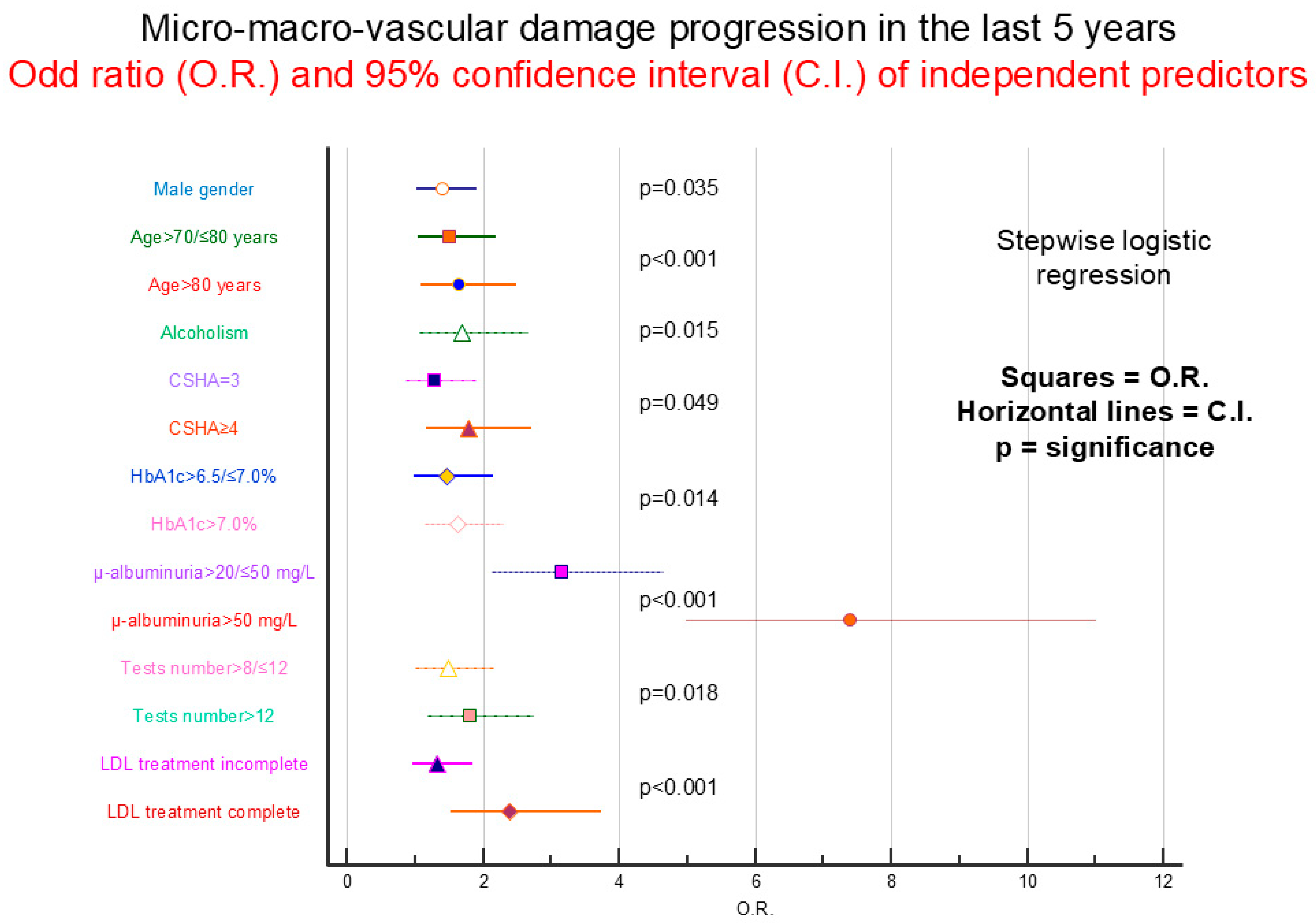 Micro-macro-vascular damage progression in the last 5 years
Odd ratio (O.R.) and 95% confidence interval (C.I.) of independent predictors

Male gender
Age>70/≤80 years
Age>80 years
Alcoholism
CSHA=3
CSHA≥4
HbA1c>6.5/≤7.0%
HbA1c>7.0%
μ-albuminuria>20/≤50 mg/L
μ-albuminuria>50 mg/L
Tests number>8/≤12
Tests number>12
LDL treatment incomplete
LDL treatment complete

p=0.035
p<0.001
p=0.015
p=0.049
p=0.014
p<0.001
p=0.018
p<0.001

Stepwise logistic regression

Squares = O.R.
Horizontal lines = C.I.
p = significance

0 2 4 6 8 10 12
O.R.